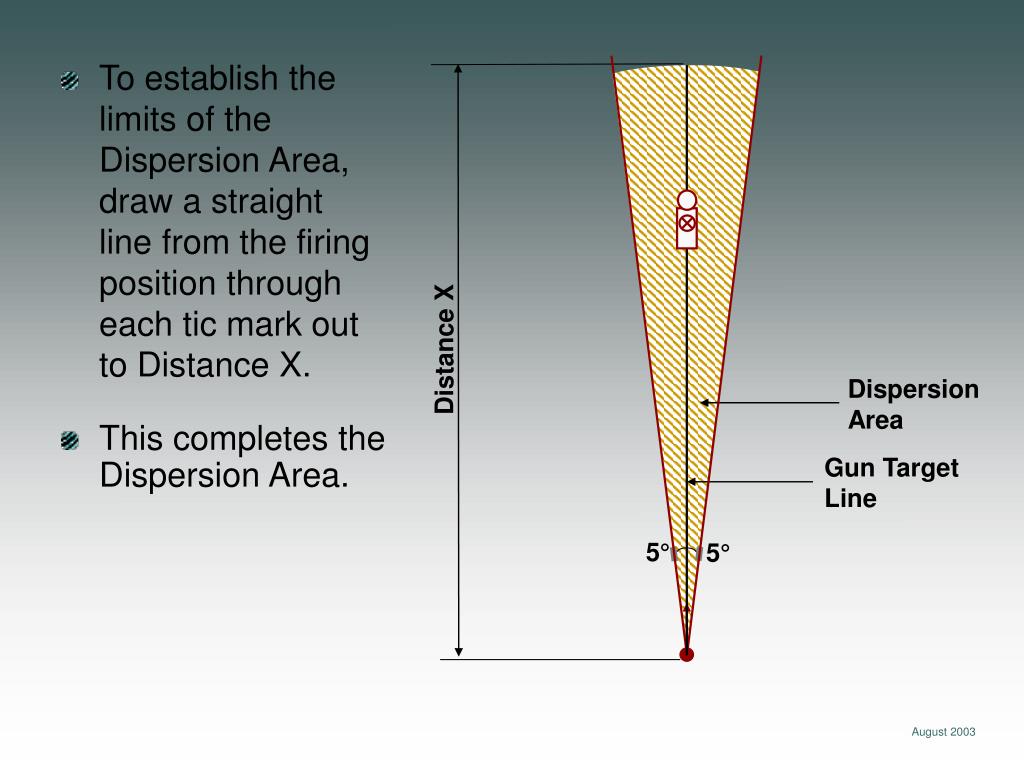 To establish the limits of the Dispersion Area, draw a straight line from the firing position through each tic mark out to Distance X.

This completes the Dispersion Area.

Distance X

Dispersion Area

Gun Target Line

5° 5°

August 2003